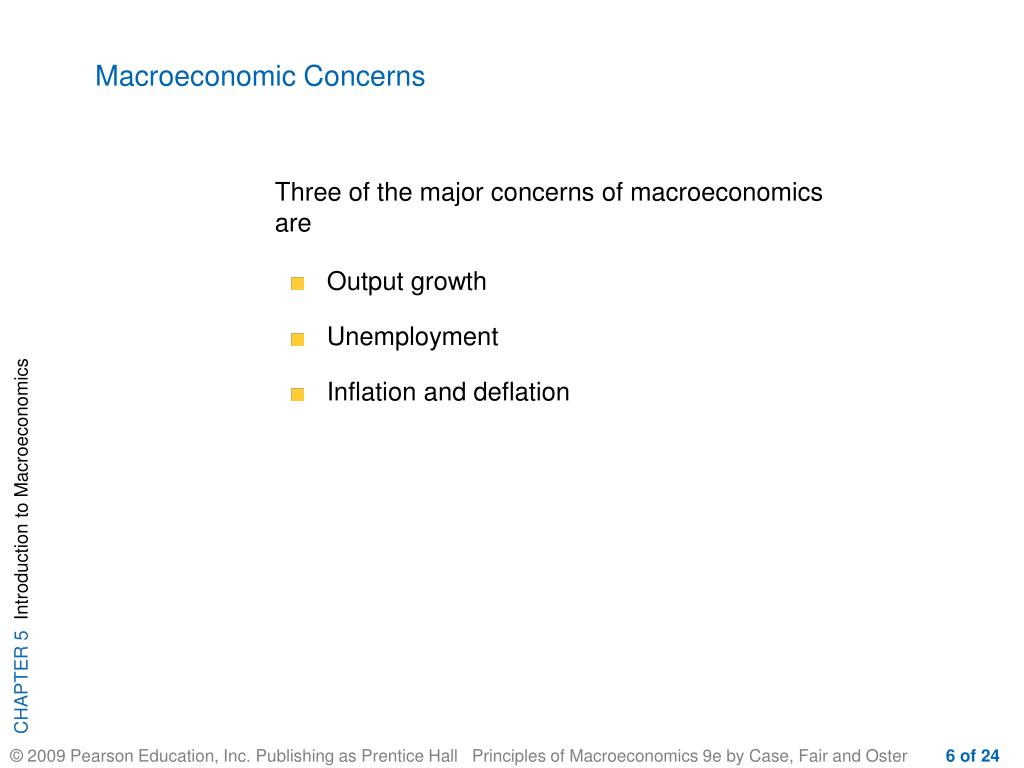 Macroeconomic Concerns

Three of the major concerns of macroeconomics are

Output growth

Unemployment

Inflation and deflation

CHAPTER 5 Introduction to Macroeconomics

© 2009 Pearson Education, Inc. Publishing as Prentice Hall Principles of Macroeconomics 9e by Case, Fair and Oster 6 of 24